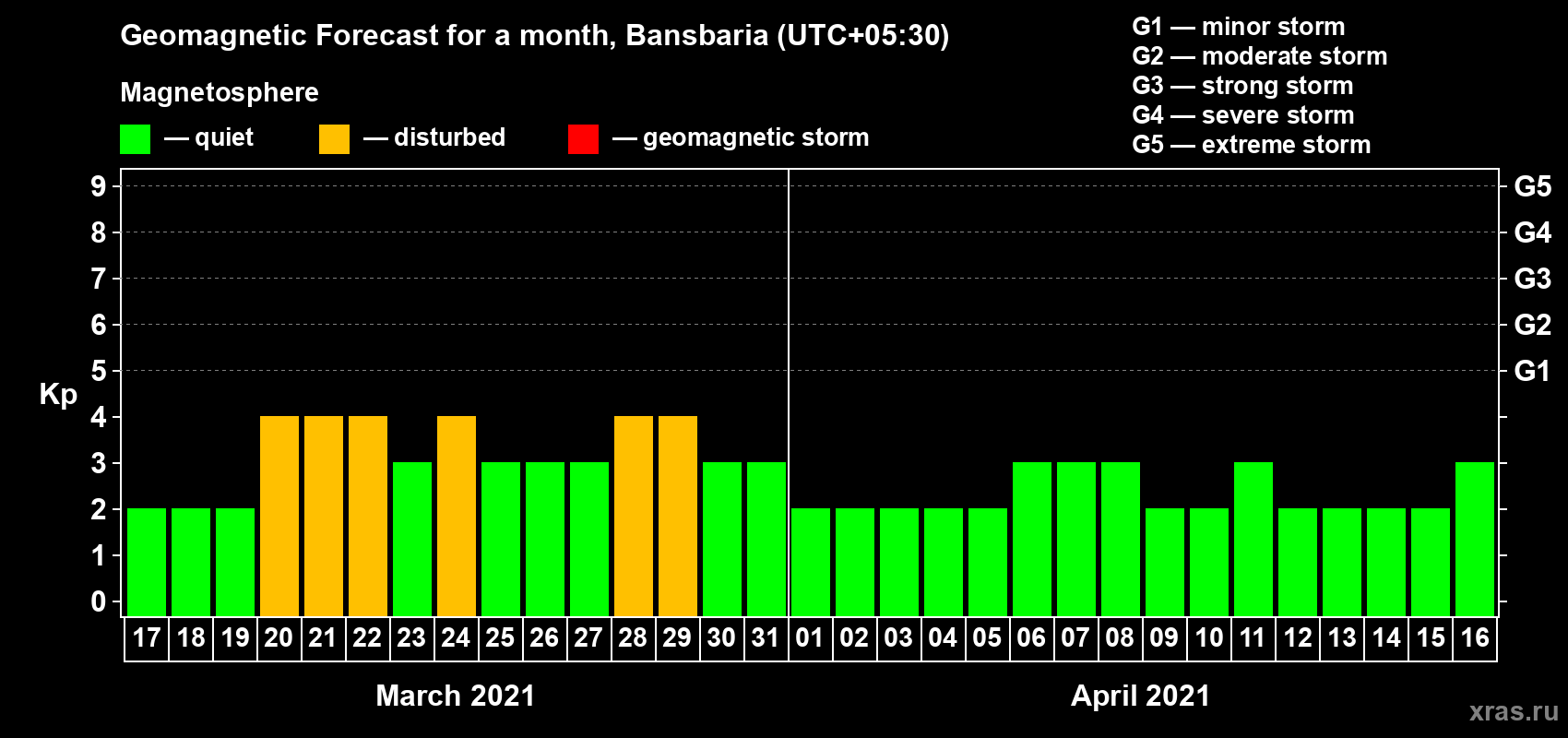 Geomagnetic Forecast for a month, Bansbaria (UTC+05:30)

Magnetosphere

— quiet — disturbed — geomagnetic storm

G1 — minor storm
G2 — moderate storm
G3 — strong storm
G4 — severe storm
G5 — extreme storm

Kp

9
8
7
6
5
4
3
2
1
0

G5
G4
G3
G2
G1

17 18 19 20 21 22 23 24 25 26 27 28 29 30 31 01 02 03 04 05 06 07 08 09 10 11 12 13 14 15 16

March 2021

April 2021

xras.ru